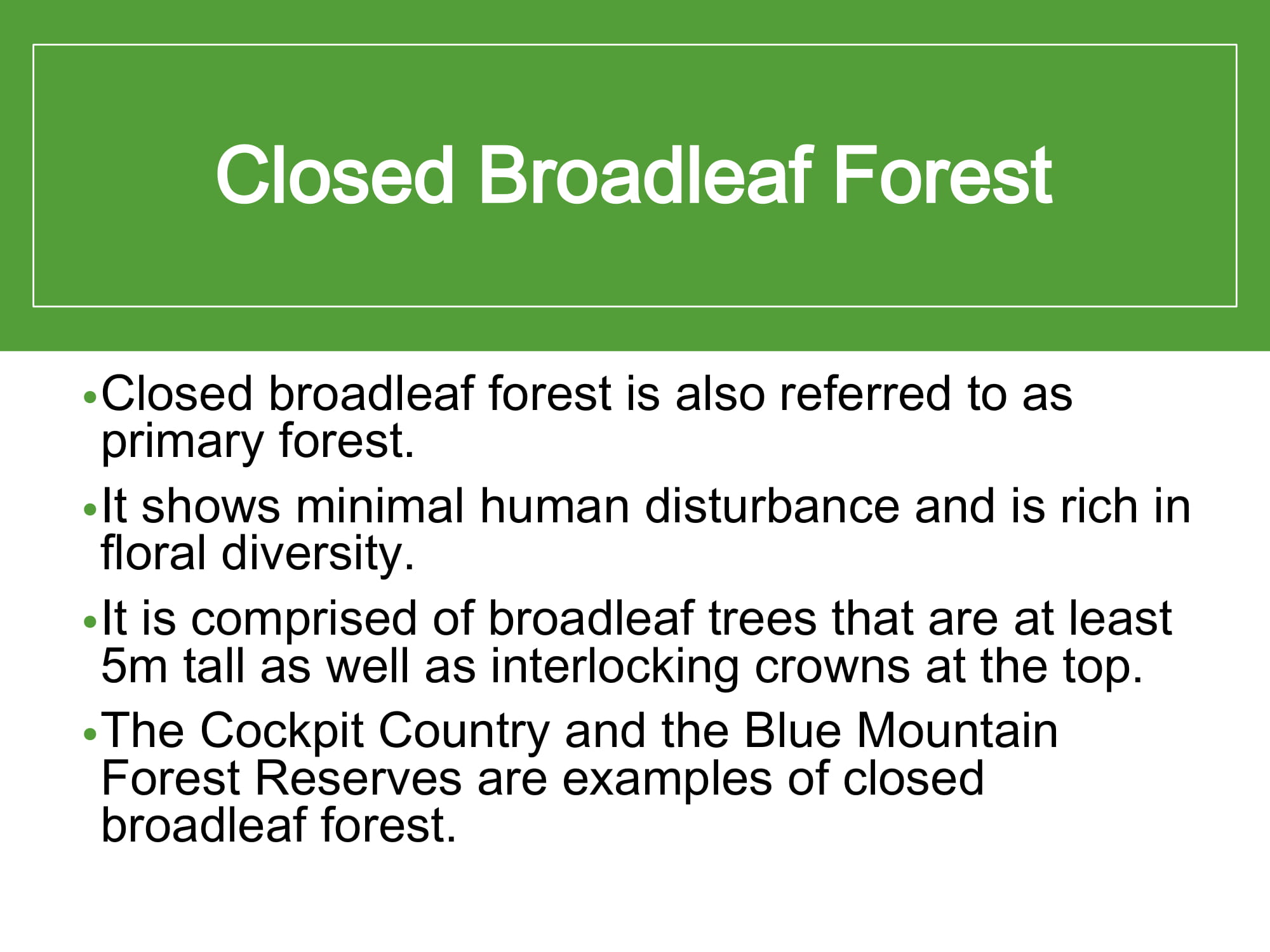 Closed Broadleaf Forest

• Closed broadleaf forest is also referred to as primary forest.
• It shows minimal human disturbance and is rich in floral diversity.
• It is comprised of broadleaf trees that are at least 5m tall as well as interlocking crowns at the top.
• The Cockpit Country and the Blue Mountain Forest Reserves are examples of closed broadleaf forest.